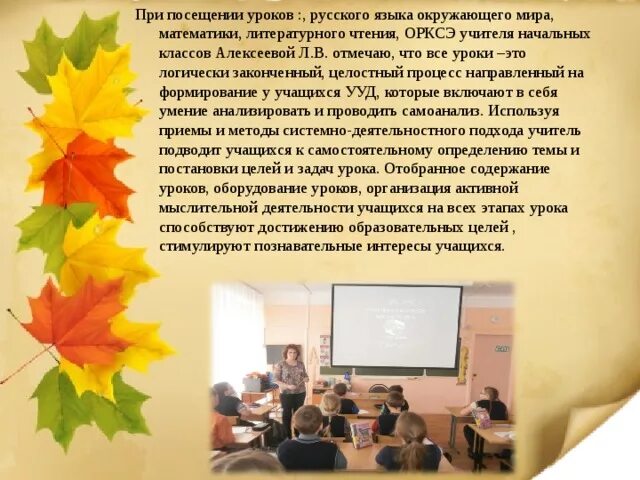 При посещении уроков :, русского языка окружающего мира, математики, литературного чтения, ОРКСЭ учителя начальных классов Алексеевой Л.В. отмечаю, что все уроки –это логически законченный, целостный процесс направленный на формирование у учащихся УУД, которые включают в себя умение анализировать и проводить самоанализ. Используя приемы и методы системно-деятельностного подхода учитель подводит учащихся к самостоятельному определению темы и постановки целей и задач урока. Отобранное содержание уроков, оборудование уроков, организация активной мыслительной деятельности учащихся на всех этапах урока способствуют достижению образовательных целей , стимулируют познавательные интересы учащихся.